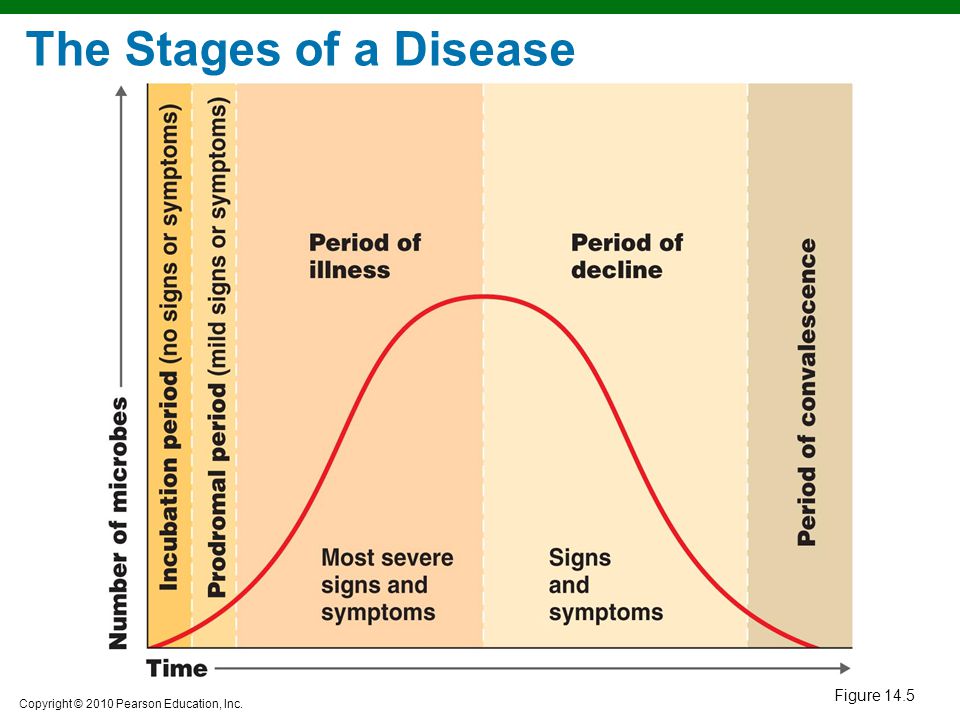 The Stages of a Disease

Number of microbes

Incubation period (no signs or symptoms)

Prodromal period (mild signs or symptoms)

Period of illness

Most severe signs and symptoms

Period of decline

Signs and symptoms

Period of convalescence

Time

Copyright © 2010 Pearson Education, Inc.

Figure 14.5